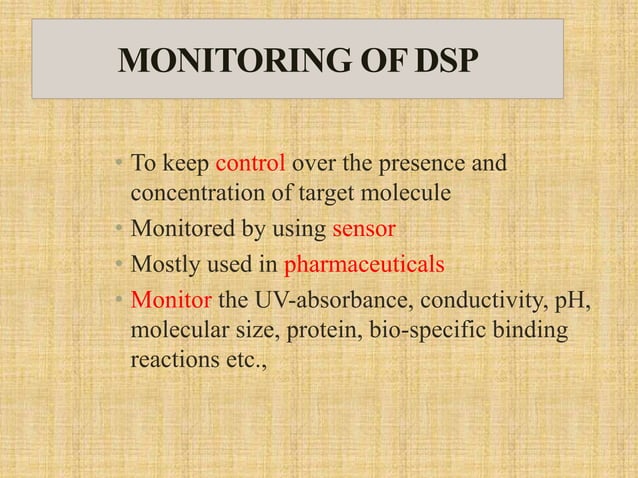 MONITORING OF DSP

• To keep control over the presence and concentration of target molecule
• Monitored by using sensor
• Mostly used in pharmaceuticals
• Monitor the UV-absorbance, conductivity, pH, molecular size, protein, bio-specific binding reactions etc.,